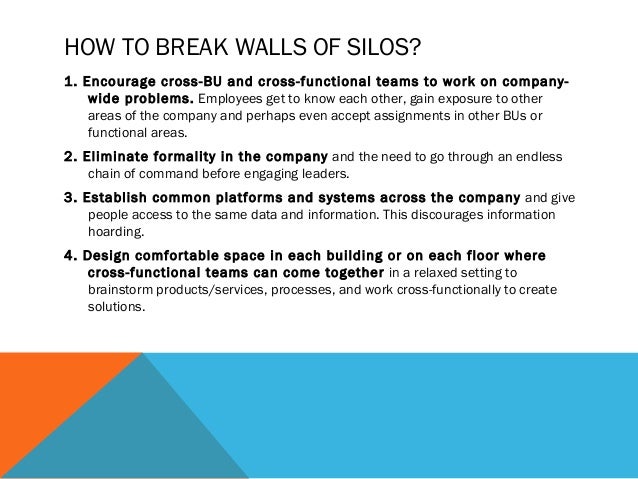 HOW TO BREAK WALLS OF SILOS?

1. Encourage cross-BU and cross-functional teams to work on company-wide problems. Employees get to know each other, gain exposure to other areas of the company and perhaps even accept assignments in other BUs or functional areas.

2. Eliminate formality in the company and the need to go through an endless chain of command before engaging leaders.

3. Establish common platforms and systems across the company and give people access to the same data and information. This discourages information hoarding.

4. Design comfortable space in each building or on each floor where cross-functional teams can come together in a relaxed setting to brainstorm products/services, processes, and work cross-functionally to create solutions.